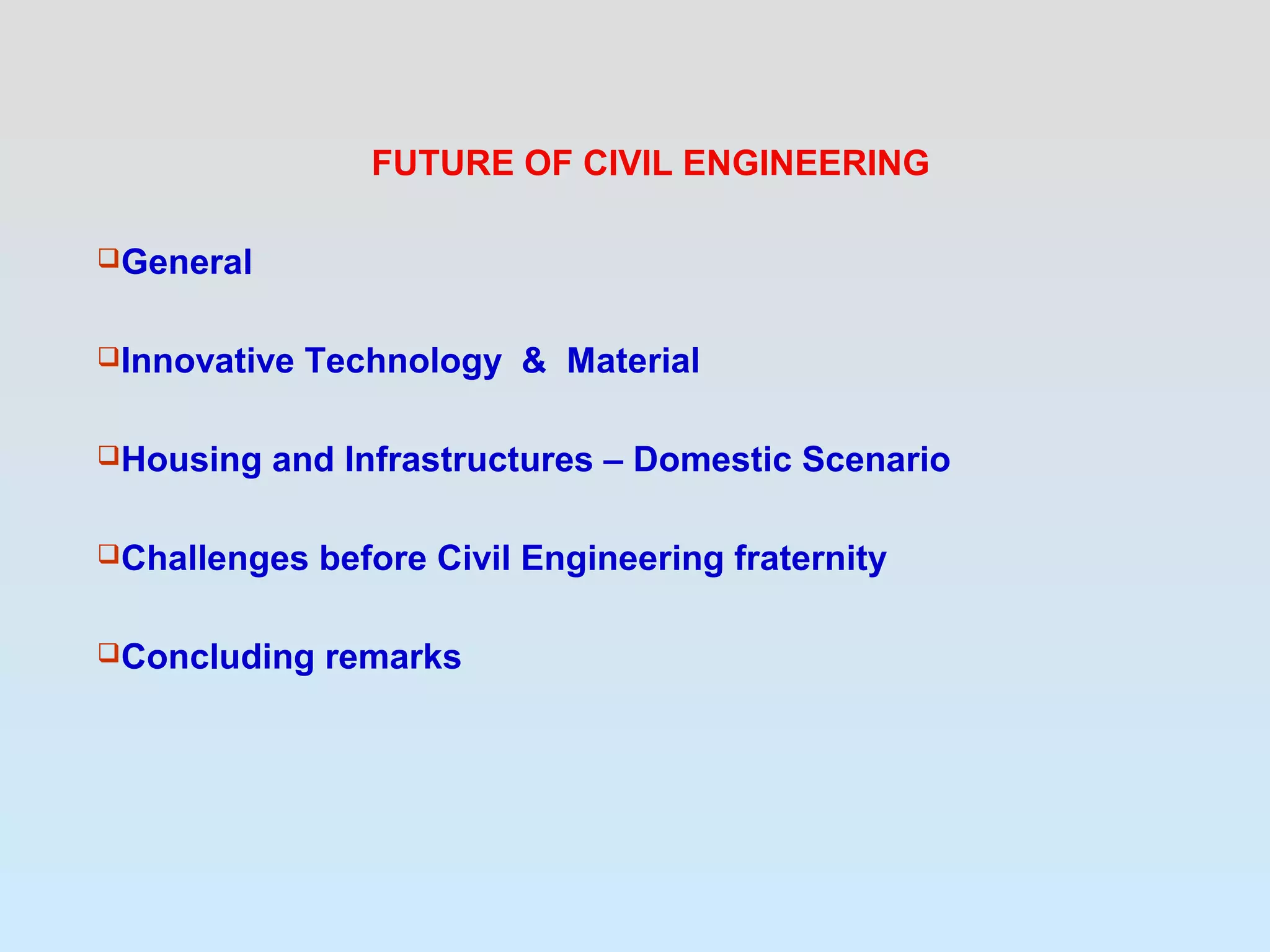 FUTURE OF CIVIL ENGINEERING

❑General

❑Innovative Technology & Material

❑Housing and Infrastructures – Domestic Scenario

❑Challenges before Civil Engineering fraternity

❑Concluding remarks